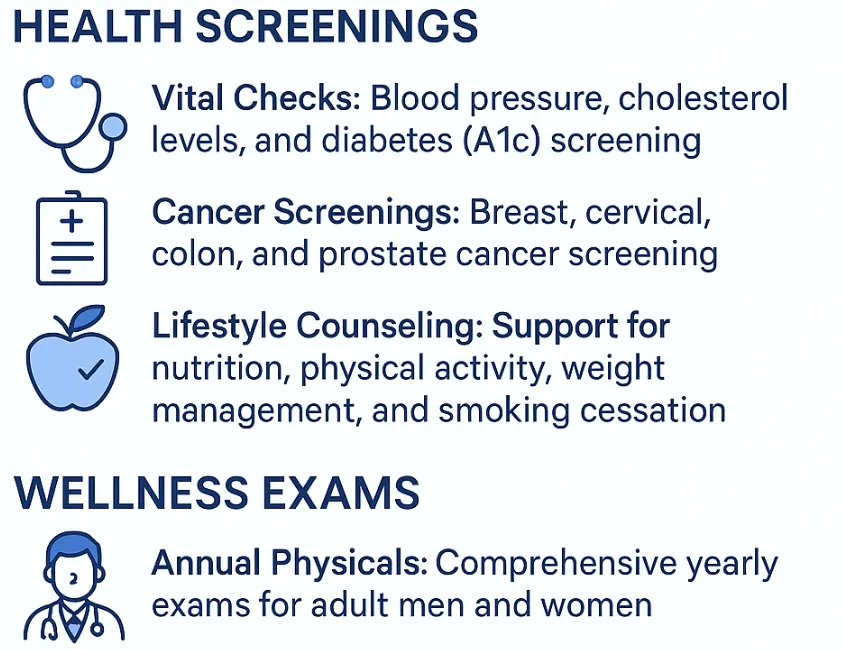 HEALTH SCREENINGS

Vital Checks: Blood pressure, cholesterol levels, and diabetes (A1c) screening

Cancer Screenings: Breast, cervical, colon, and prostate cancer screening

Lifestyle Counseling: Support for nutrition, physical activity, weight management, and smoking cessation

WELLNESS EXAMS

Annual Physicals: Comprehensive yearly exams for adult men and women